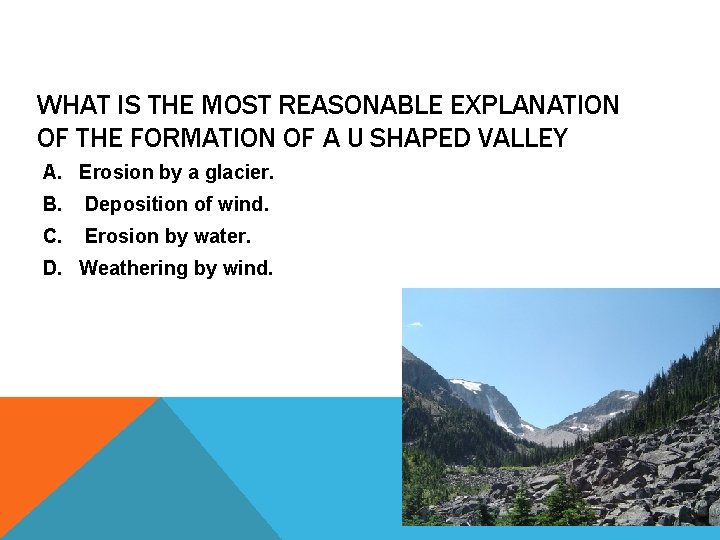 WHAT IS THE MOST REASONABLE EXPLANATION OF THE FORMATION OF A U SHAPED VALLEY

A. Erosion by a glacier.
B. Deposition of wind.
C. Erosion by water.
D. Weathering by wind.